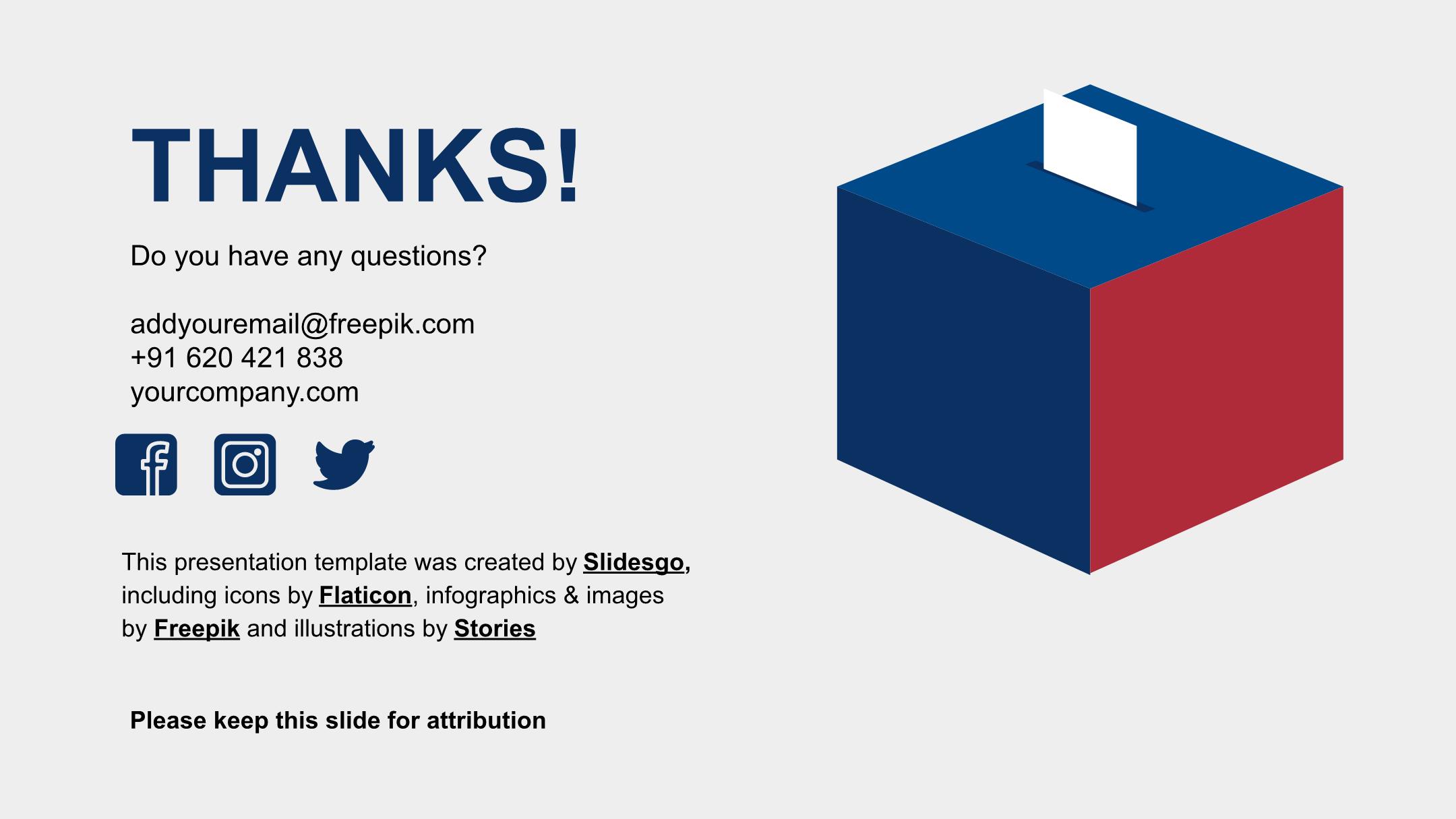 THANKS!

Do you have any questions?

addyouremail@freepik.com
+91 620 421 838
yourcompany.com

This presentation template was created by Slidesgo, including icons by Flaticon, infographics & images by Freepik and illustrations by Stories

Please keep this slide for attribution